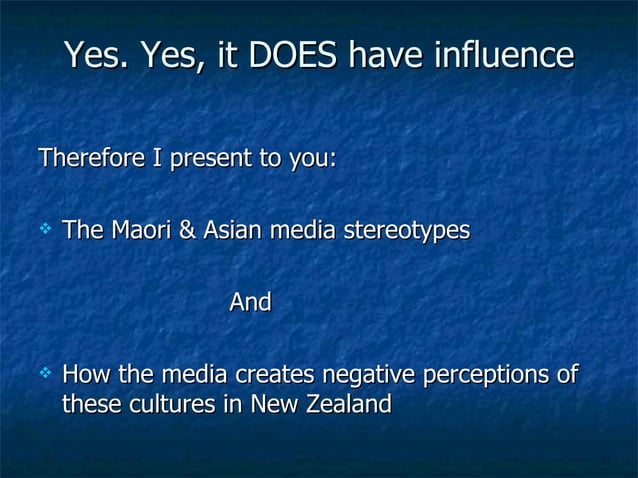 Yes. Yes, it DOES have influence

Therefore I present to you:

❖ The Maori & Asian media stereotypes

And

❖ How the media creates negative perceptions of these cultures in New Zealand